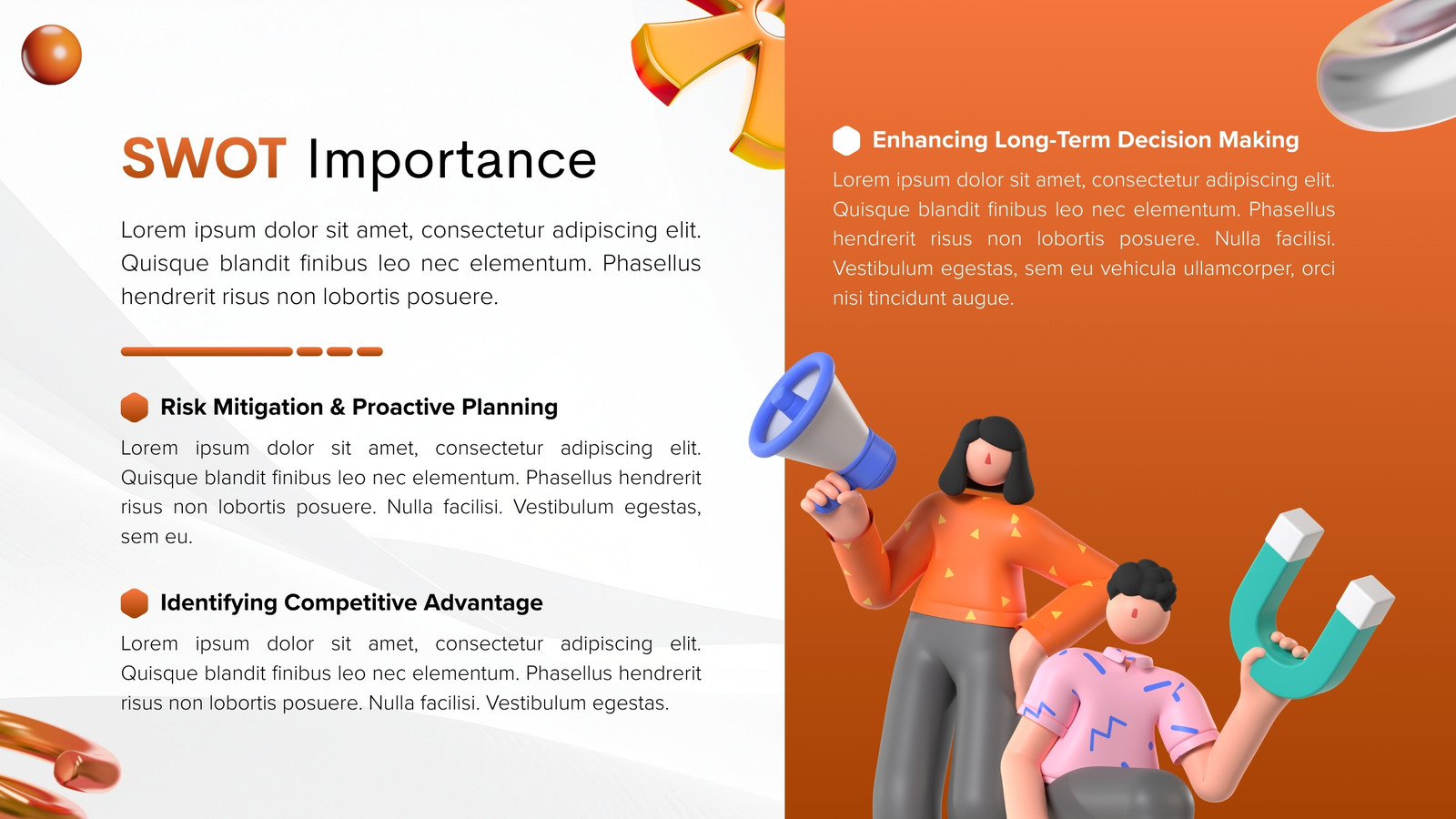 SWOT Importance

Lorem ipsum dolor sit amet, consectetur adipiscing elit. Quisque blandit finibus leo nec elementum. Phasellus hendrerit risus non lobortis posuere.

Risk Mitigation & Proactive Planning

Lorem ipsum dolor sit amet, consectetur adipiscing elit. Quisque blandit finibus leo nec elementum. Phasellus hendrerit risus non lobortis posuere. Nulla facilisi. Vestibulum egestas, sem eu.

Identifying Competitive Advantage

Lorem ipsum dolor sit amet, consectetur adipiscing elit. Quisque blandit finibus leo nec elementum. Phasellus hendrerit risus non lobortis posuere. Nulla facilisi. Vestibulum egestas.

Enhancing Long-Term Decision Making

Lorem ipsum dolor sit amet, consectetur adipiscing elit. Quisque blandit finibus leo nec elementum. Phasellus hendrerit risus non lobortis posuere. Nulla facilisi. Vestibulum egestas, sem eu vehicula ullamcorper, orci nisi tincidunt augue.